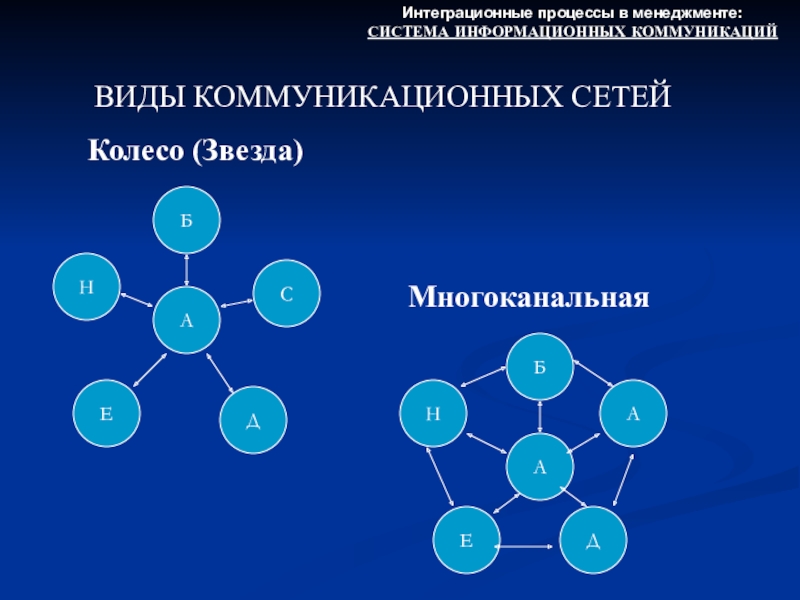 Интеграционные процессы в менеджменте:
СИСТЕМА ИНФОРМАЦИОННЫХ КОММУНИКАЦИЙ

ВИДЫ КОММУНИКАЦИОННЫХ СЕТЕЙ

Колесо (Звезда)

Б
Н
С
А
Е
Д

Многоканальная

Б
Н
А
А
Е
Д